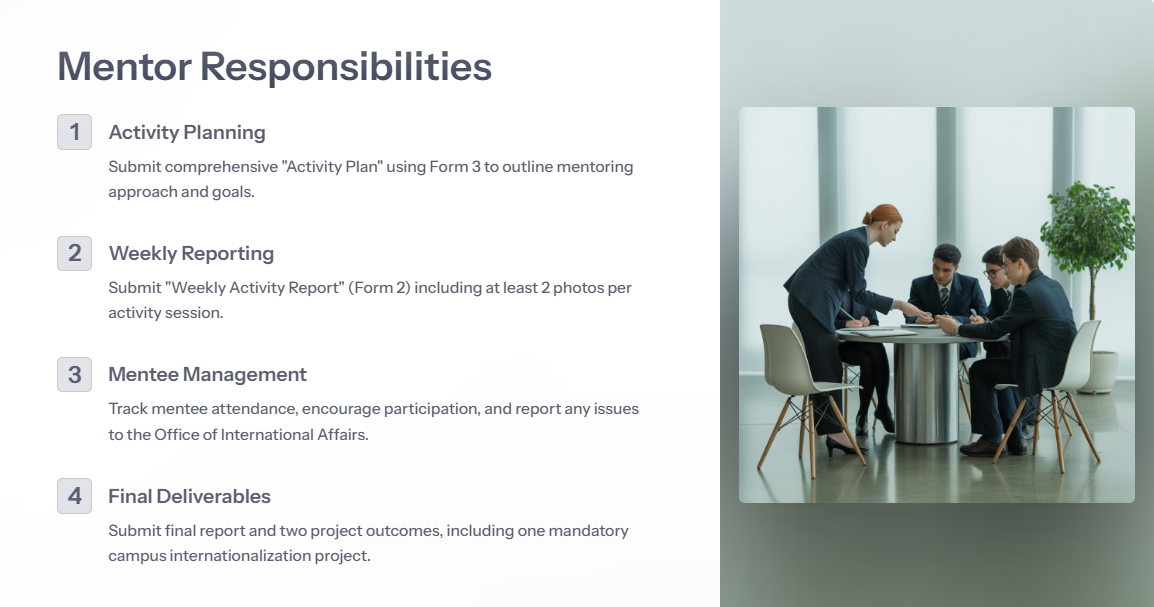 Mentor Responsibilities

1 Activity Planning

Submit comprehensive "Activity Plan" using Form 3 to outline mentoring approach and goals.

2 Weekly Reporting

Submit "Weekly Activity Report" (Form 2) including at least 2 photos per activity session.

3 Mentee Management

Track mentee attendance, encourage participation, and report any issues to the Office of International Affairs.

4 Final Deliverables

Submit final report and two project outcomes, including one mandatory campus internationalization project.